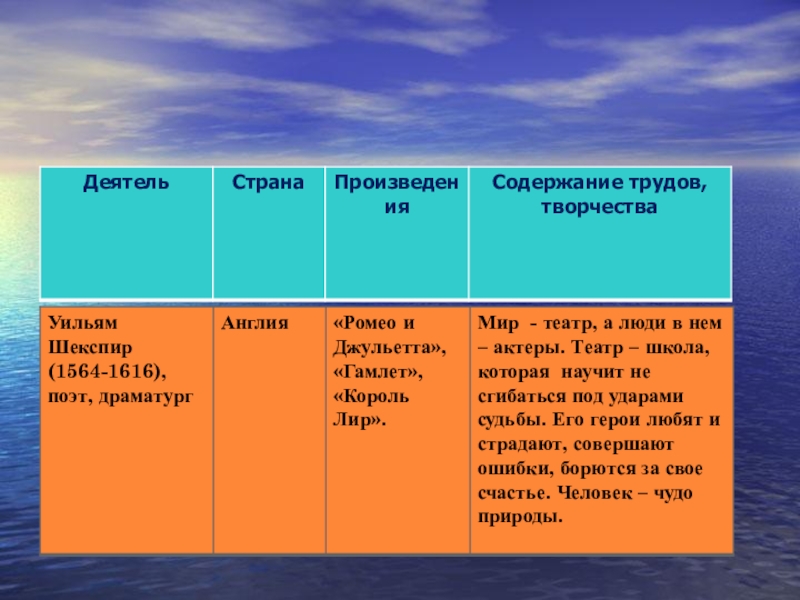 | Деятель | Страна | Произведения | Содержание трудов, творчества |
|---|---|---|---|
| Уильям Шекспир (1564-1616), поэт, драматург | Англия | «Ромео и Джульетта», «Гамлет», «Король Лир». | Мир - театр, а люди в нем – актеры. Театр – школа, которая научит не сгибаться под ударами судьбы. Его герои любят и страдают, совершают ошибки, борются за свое счастье. Человек – чудо природы. |